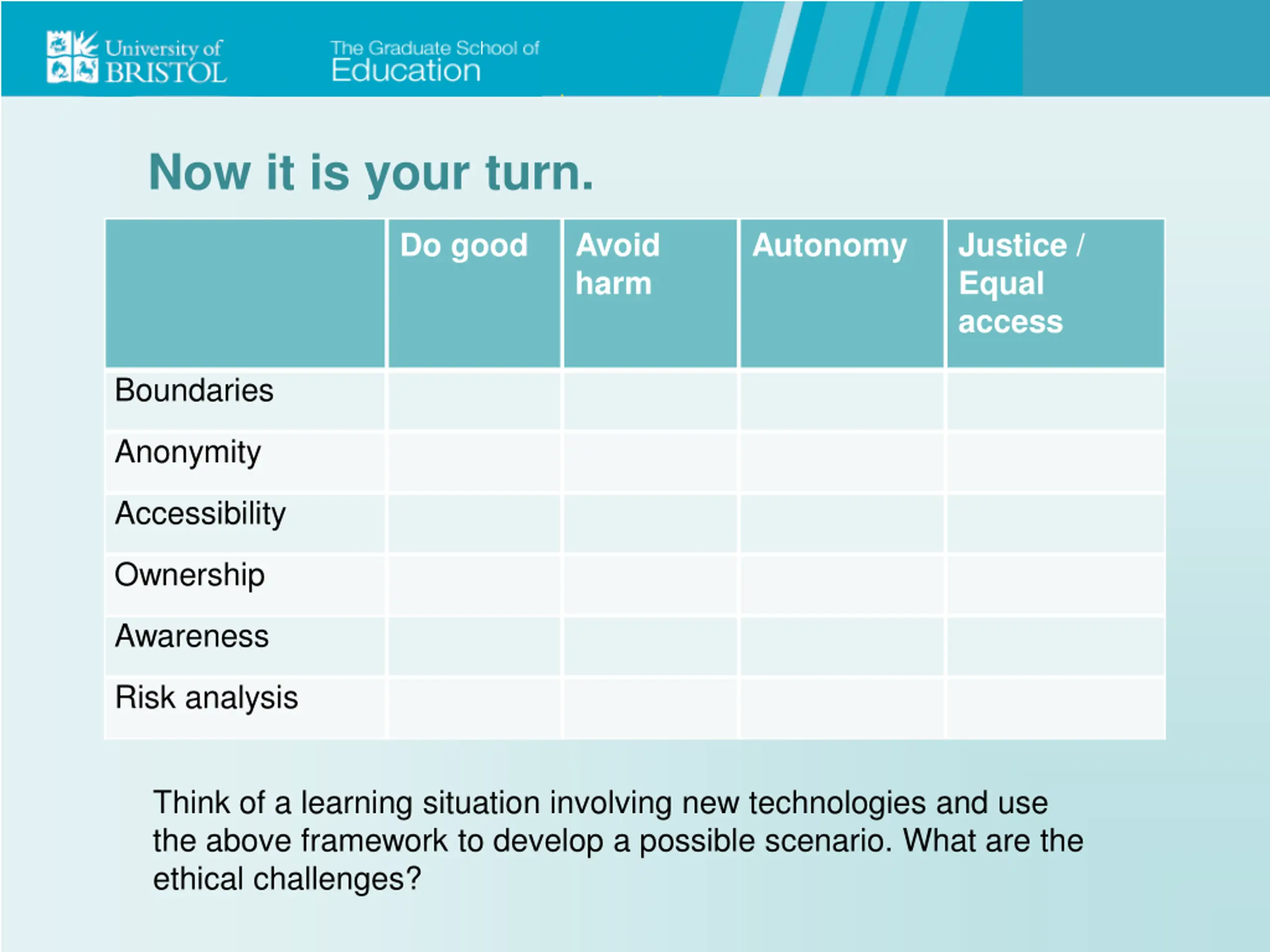 University of BRISTOL

The Graduate School of Education

Now it is your turn.

| | Do good | Avoid harm | Autonomy | Justice / Equal access |
|---|---|---|---|---|
| Boundaries | | | | |
| Anonymity | | | | |
| Accessibility | | | | |
| Ownership | | | | |
| Awareness | | | | |
| Risk analysis | | | | |

Think of a learning situation involving new technologies and use the above framework to develop a possible scenario. What are the ethical challenges?